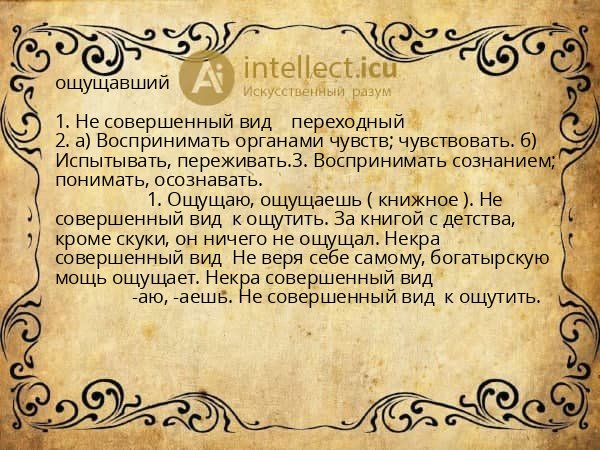 ощущавший

Ai intellect.icu
Искусственный разум

1. Не совершенный вид переходный
2. а) Воспринимать органами чувств; чувствовать. б) Испытывать, переживать.3. Воспринимать сознанием; понимать, осознавать.
1. Ощущаю, ощущаешь ( книжное ). Не совершенный вид к ощутить. За книгой с детства, кроме скуки, он ничего не ощущал. Некра совершенный вид Не веря себе самому, богатырскую мощь ощущает. Некра совершенный вид
-аю, -аешь. Не совершенный вид к ощутить.